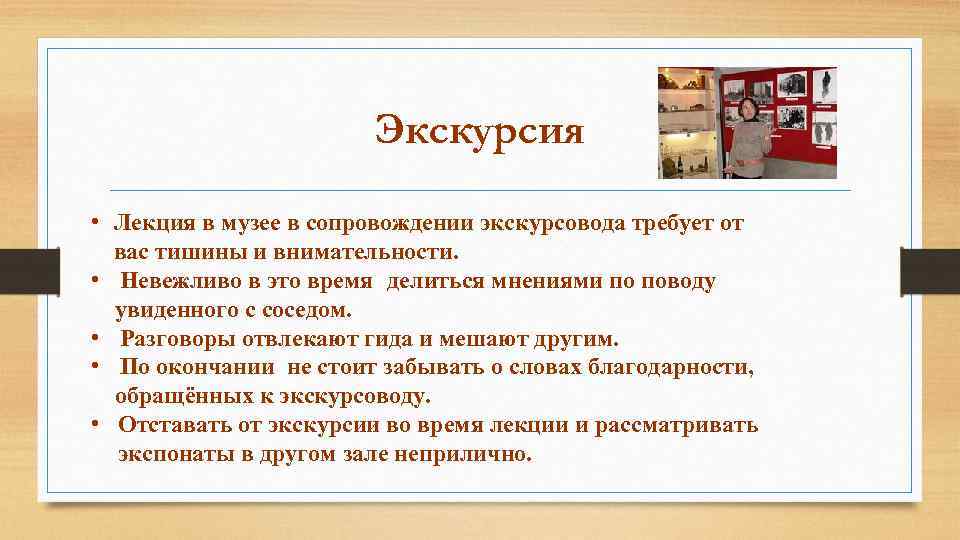 Экскурсия

• Лекция в музее в сопровождении экскурсовода требует от вас тишины и внимательности.
• Невежливо в это время делиться мнениями по поводу увиденного с соседом.
• Разговоры отвлекают гида и мешают другим.
• По окончании не стоит забывать о словах благодарности, обращённых к экскурсоводу.
• Отставать от экскурсии во время лекции и рассматривать экспонаты в другом зале неприлично.